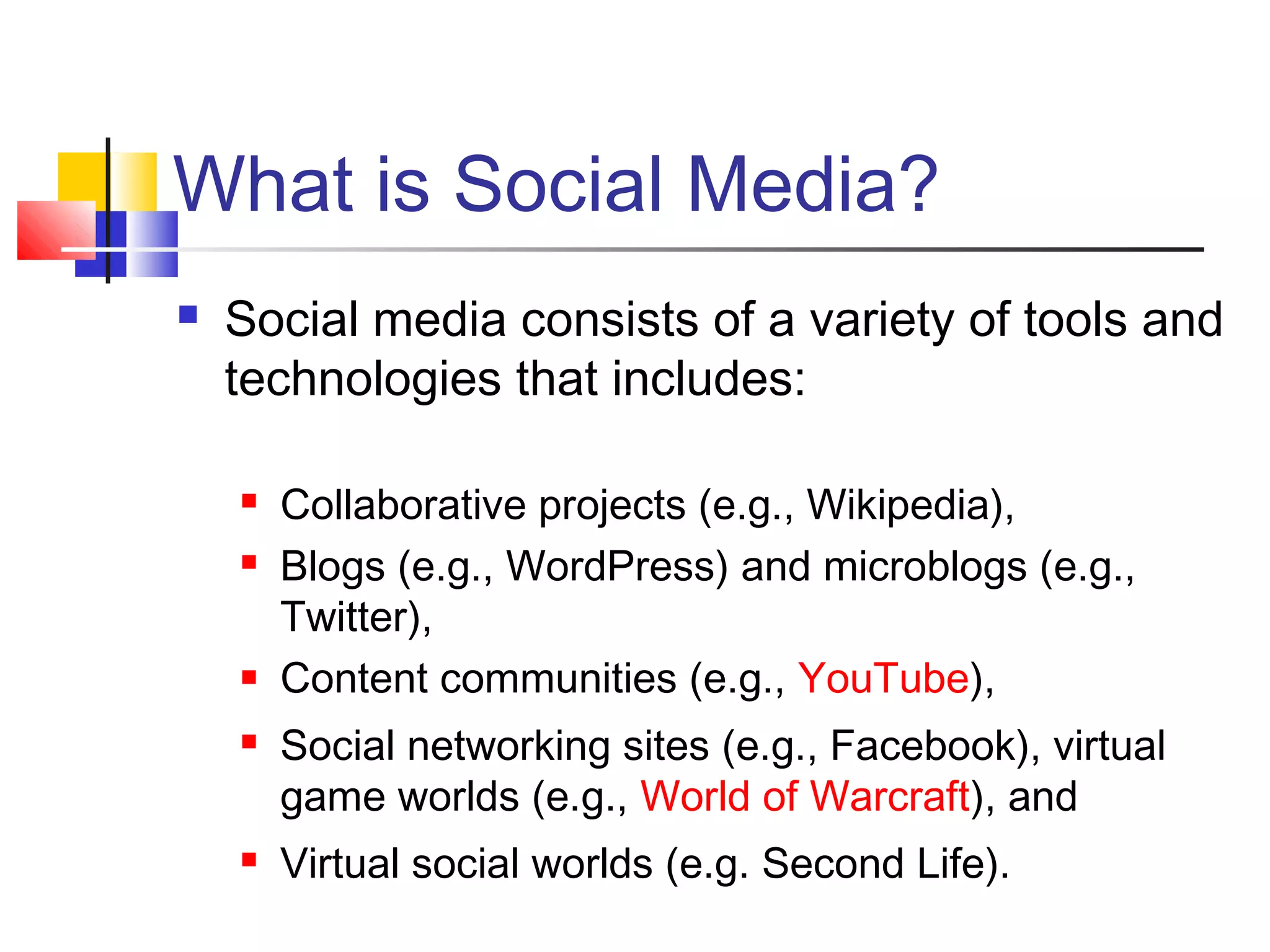 What is Social Media?

- Social media consists of a variety of tools and technologies that includes:
  - Collaborative projects (e.g., Wikipedia),
  - Blogs (e.g., WordPress) and microblogs (e.g., Twitter),
  - Content communities (e.g., YouTube),
  - Social networking sites (e.g., Facebook), virtual game worlds (e.g., World of Warcraft), and
  - Virtual social worlds (e.g. Second Life).